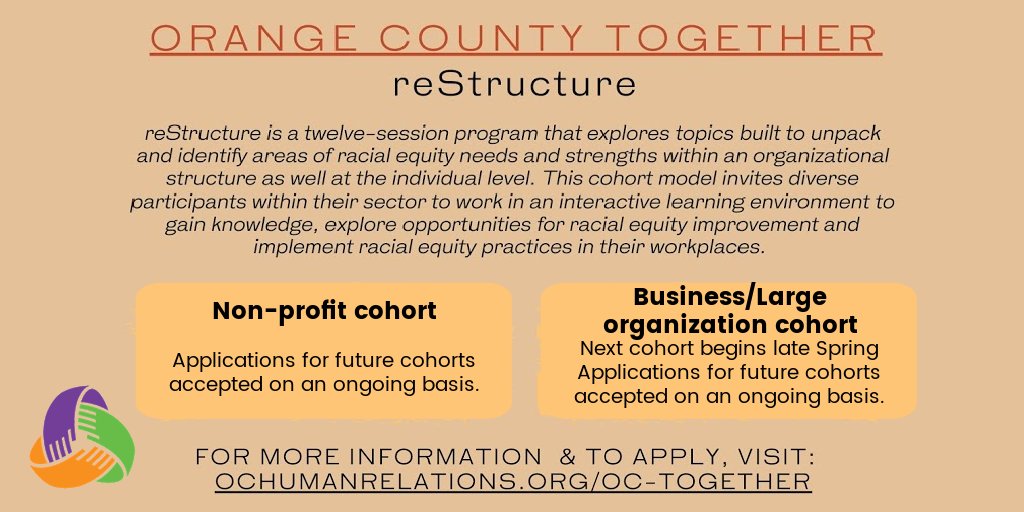 ORANGE COUNTY TOGETHER

reStructure

reStructure is a twelve-session program that explores topics built to unpack and identify areas of racial equity needs and strengths within an organizational structure as well at the individual level. This cohort model invites diverse participants within their sector to work in an interactive learning environment to gain knowledge, explore opportunities for racial equity improvement and implement racial equity practices in their workplaces.

Non-profit cohort

Applications for future cohorts accepted on an ongoing basis.

Business/Large organization cohort

Next cohort begins late Spring
Applications for future cohorts accepted on an ongoing basis.

FOR MORE INFORMATION & TO APPLY, VISIT:
OCHUMANRELATIONS.ORG/OC-TOGETHER